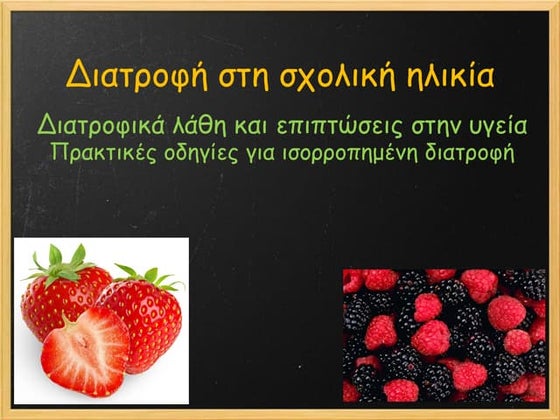 Διατροφή στη σχολική ηλικία

Διατροφικά λάθη και επιπτώσεις στην υγεία
Πρακτικές οδηγίες για ισορροπημένη διατροφή